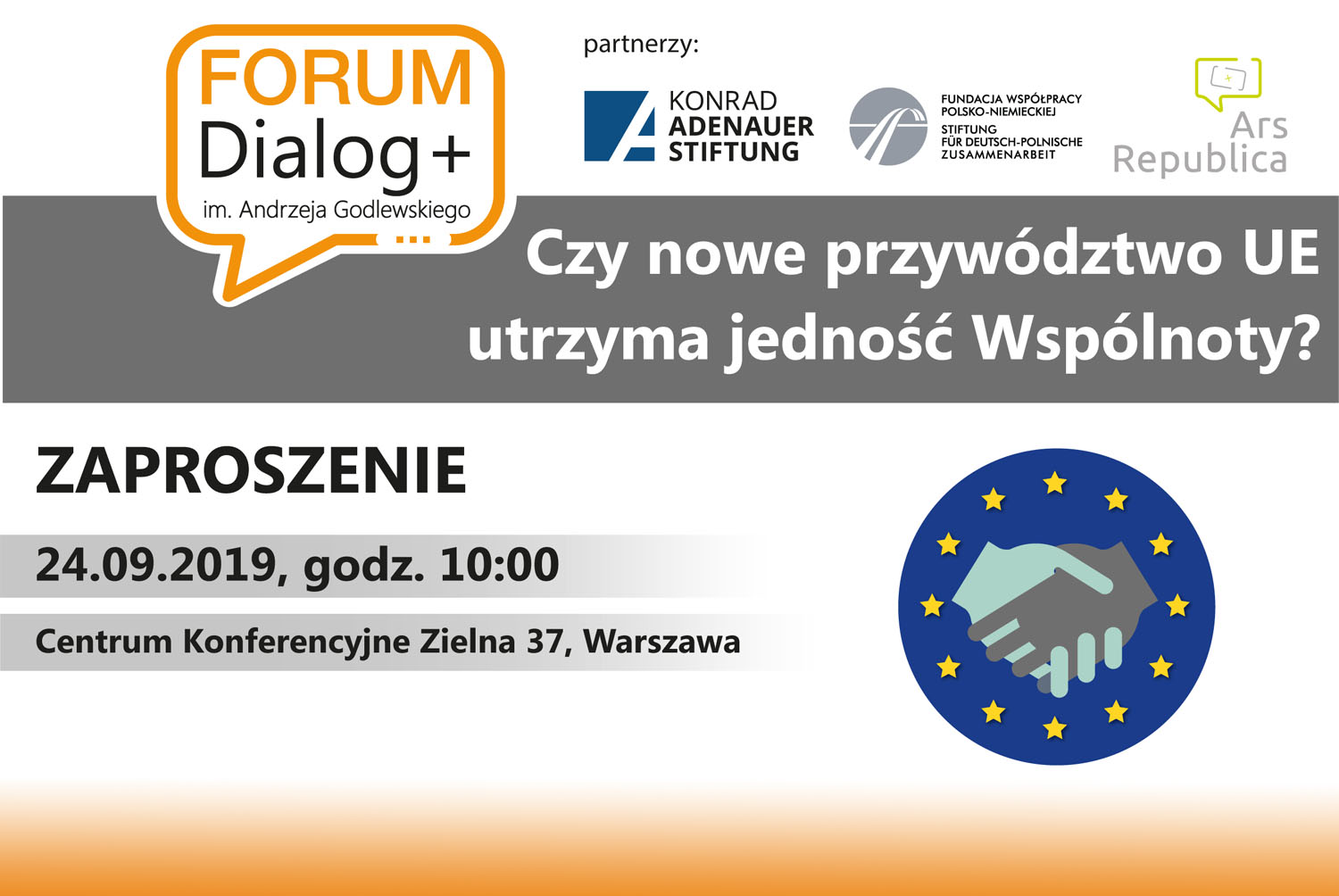 FORUM
Dialog+
im. Andrzeja Godlewskiego

partnerzy:

KONRAD
ADENAUER
STIFTUNG

FUNDACJA WSPÓŁPRACY
POLSKO-NIEMIECKIEJ
STIFTUNG
FÜR DEUTSCH-POLNISCHE
ZUSAMMENARBEIT

Ars
Republica

Czy nowe przywództwo UE utrzyma jedność Wspólnoty?

ZAPROSZENIE

24.09.2019, godz. 10:00

Centrum Konferencyjne Zielna 37, Warszawa